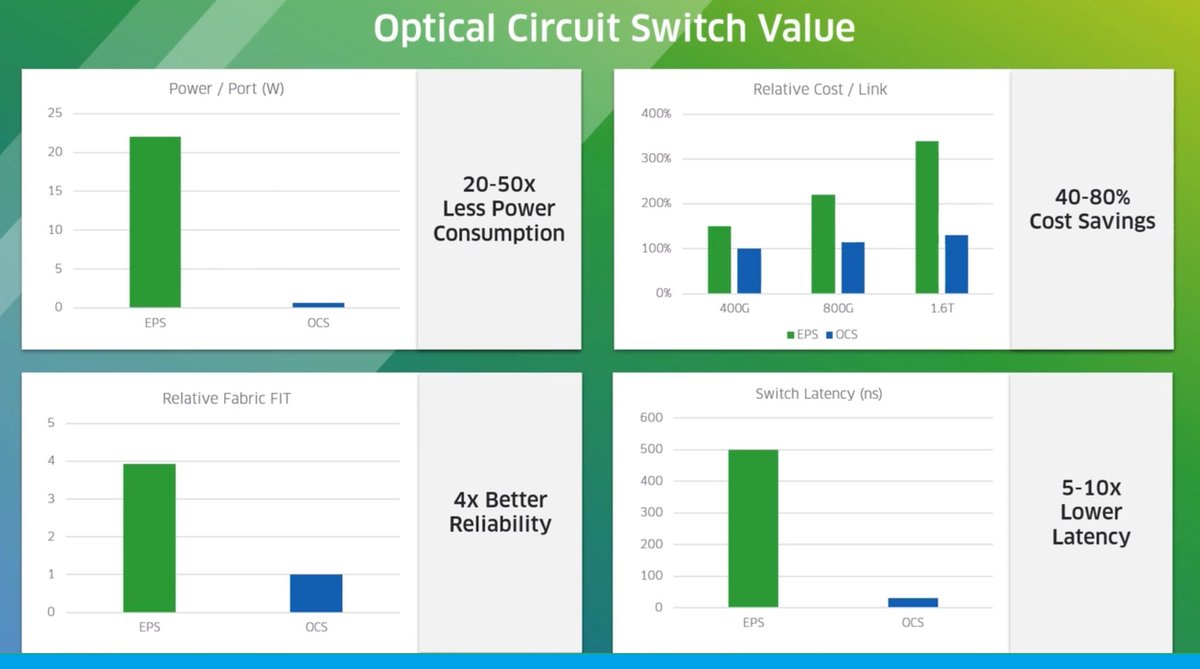 Optical Circuit Switch Value

Power / Port (W)

25
20
15
10
5
0

EPS
OCS

20-50x Less Power Consumption

Relative Cost / Link

400%
300%
200%
100%
0%

400G
800G
1.6T

EPS OCS

40-80% Cost Savings

Relative Fabric FIT

5
4
3
2
1
0

EPS
OCS

4x Better Reliability

Switch Latency (ns)

600
500
400
300
200
100
0

EPS
OCS

5-10x Lower Latency